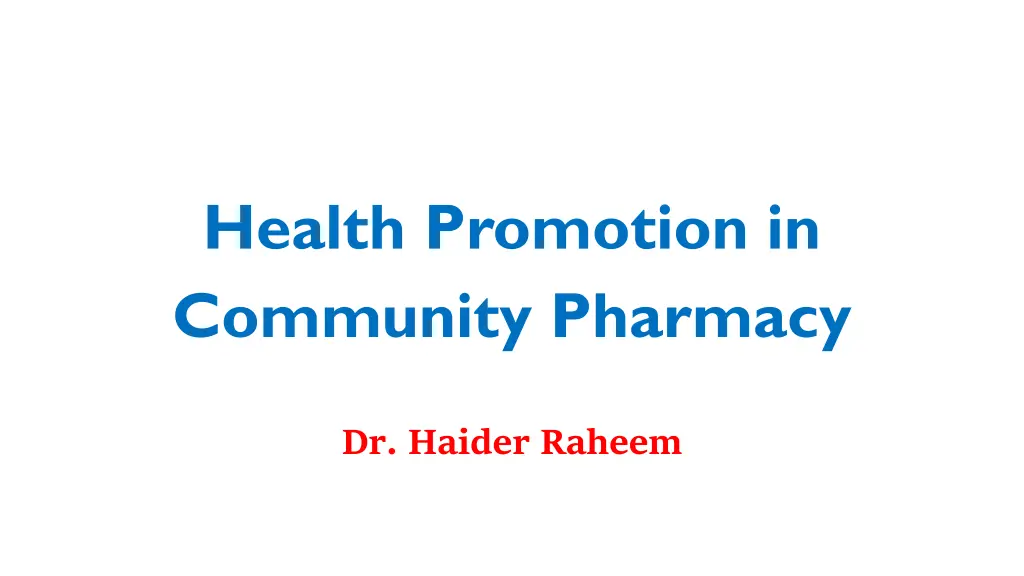 Health Promotion in Community Pharmacy

Dr. Haider Raheem